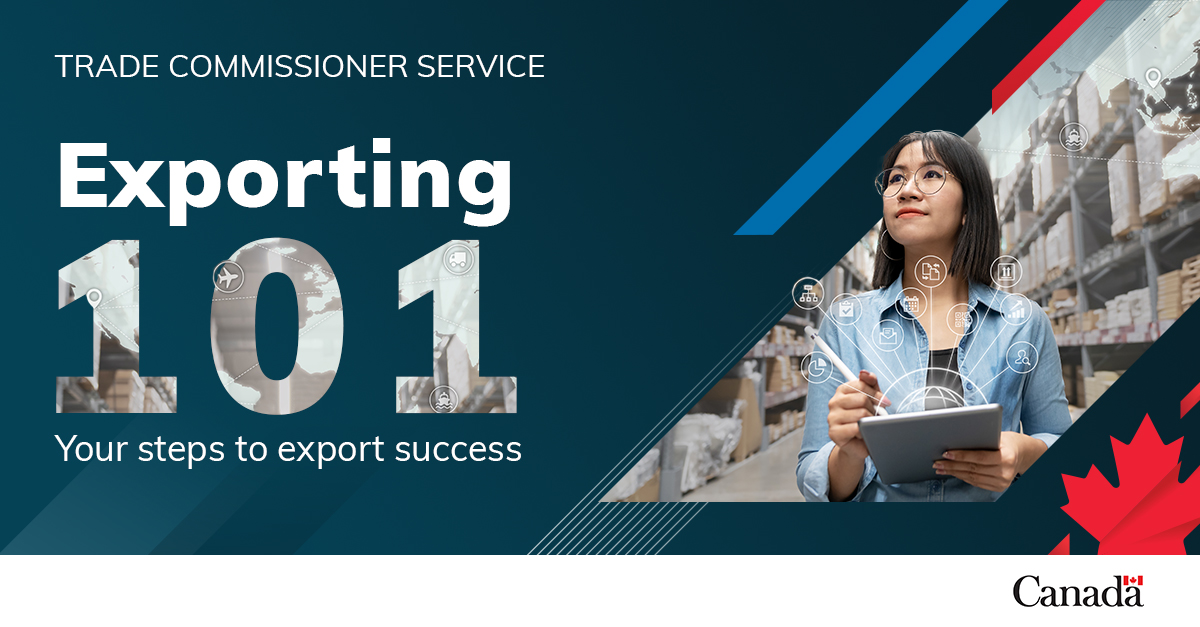 TRADE COMMISSIONER SERVICE

Exporting 101

Your steps to export success

Canada